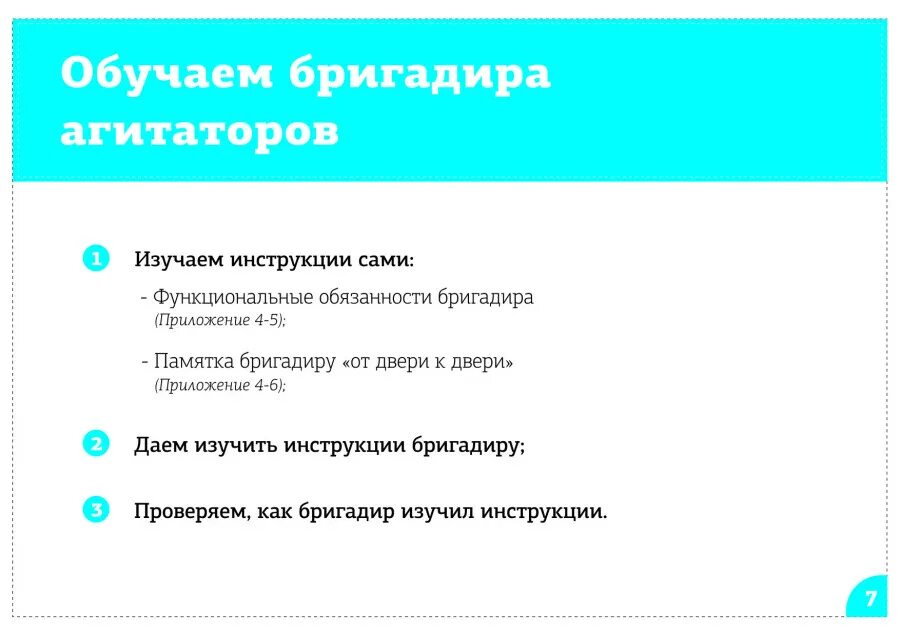 Обучаем бригадира агитаторов

1 Изучаем инструкции сами:

- Функциональные обязанности бригадира
(Приложение 4-5);

- Памятка бригадиру «от двери к двери»
(Приложение 4-6);

2 Даем изучить инструкции бригадиру;

3 Проверяем, как бригадир изучил инструкции.

7